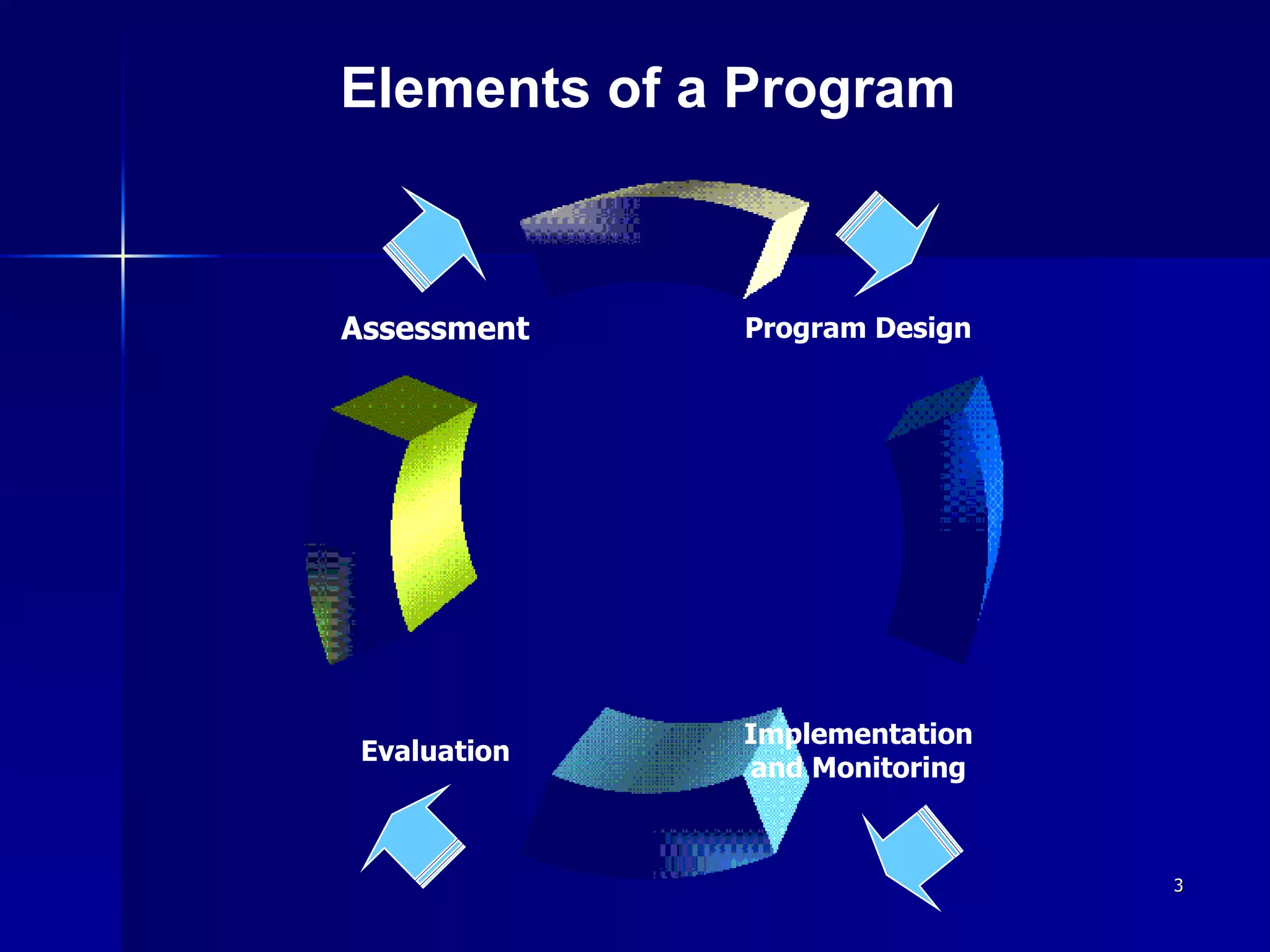 Elements of a Program

Assessment

Program Design

Evaluation

Implementation and Monitoring

3